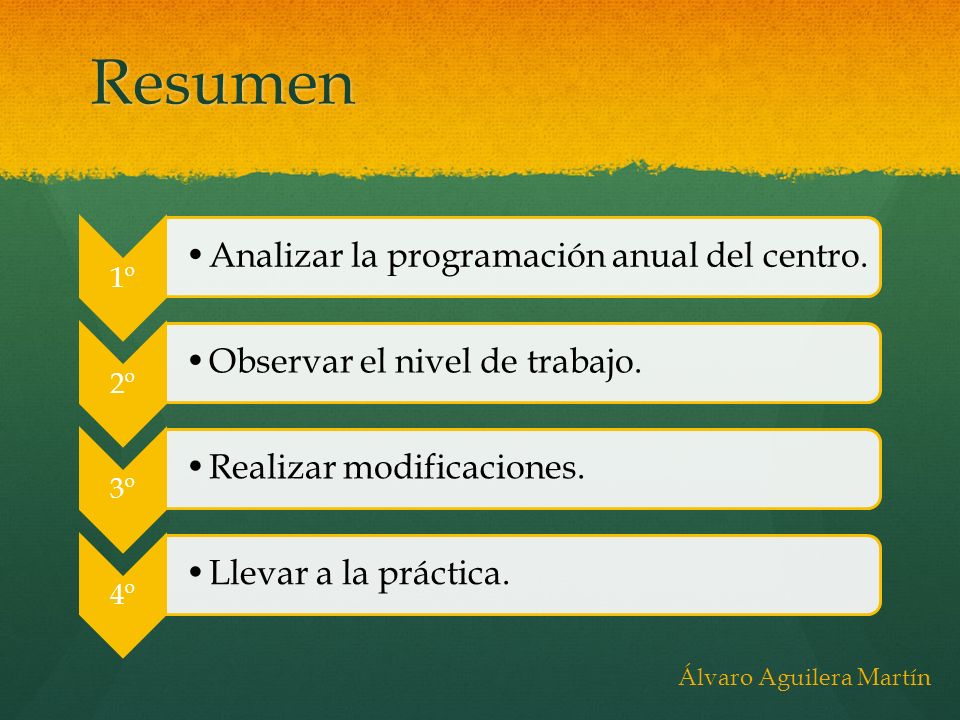 Resumen

1º

• Analizar la programación anual del centro.

2º

• Observar el nivel de trabajo.

3º

• Realizar modificaciones.

4º

• Llevar a la práctica.

Álvaro Aguilera Martín